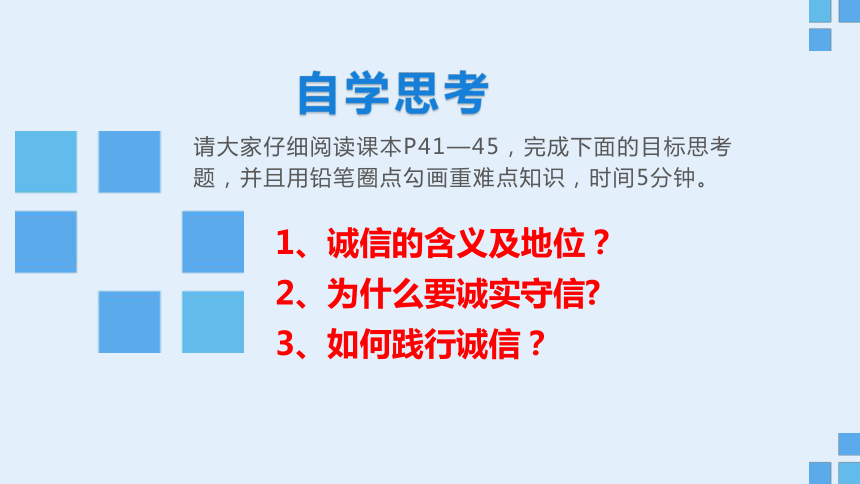 自学思考

请大家仔细阅读课本P41—45，完成下面的目标思考题，并且用铅笔圈点勾画重难点知识，时间5分钟。

1、诚信的含义及地位？

2、为什么要诚实守信?

3、如何践行诚信？